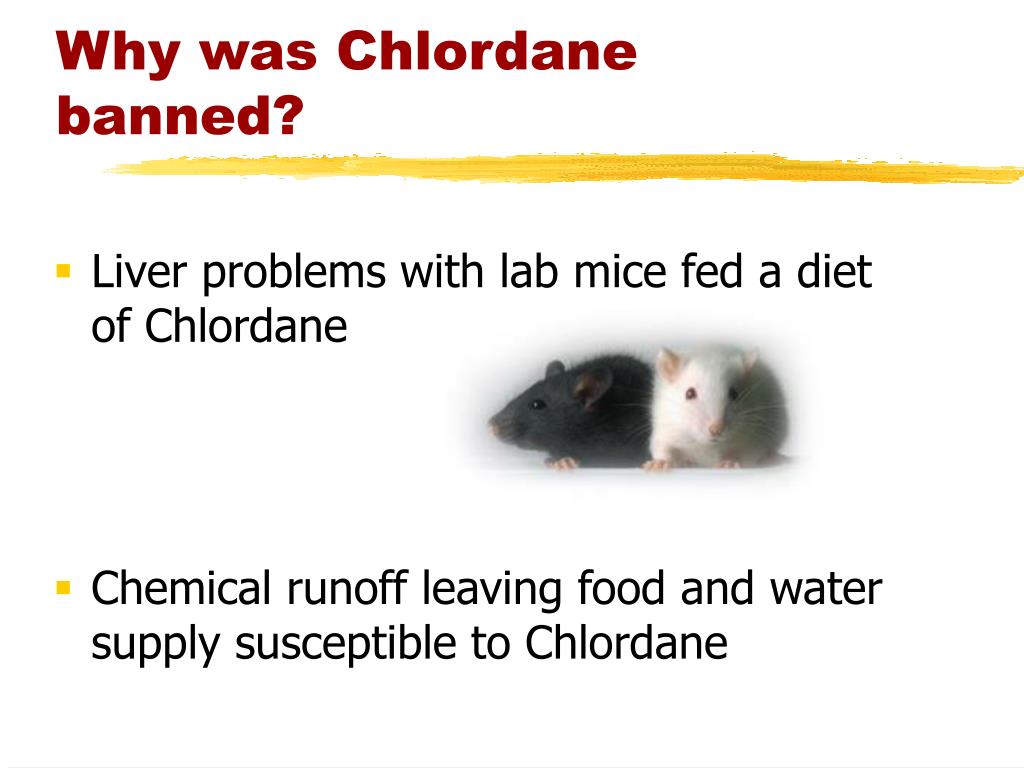 Why was Chlordane banned?

▪ Liver problems with lab mice fed a diet of Chlordane

▪ Chemical runoff leaving food and water supply susceptible to Chlordane